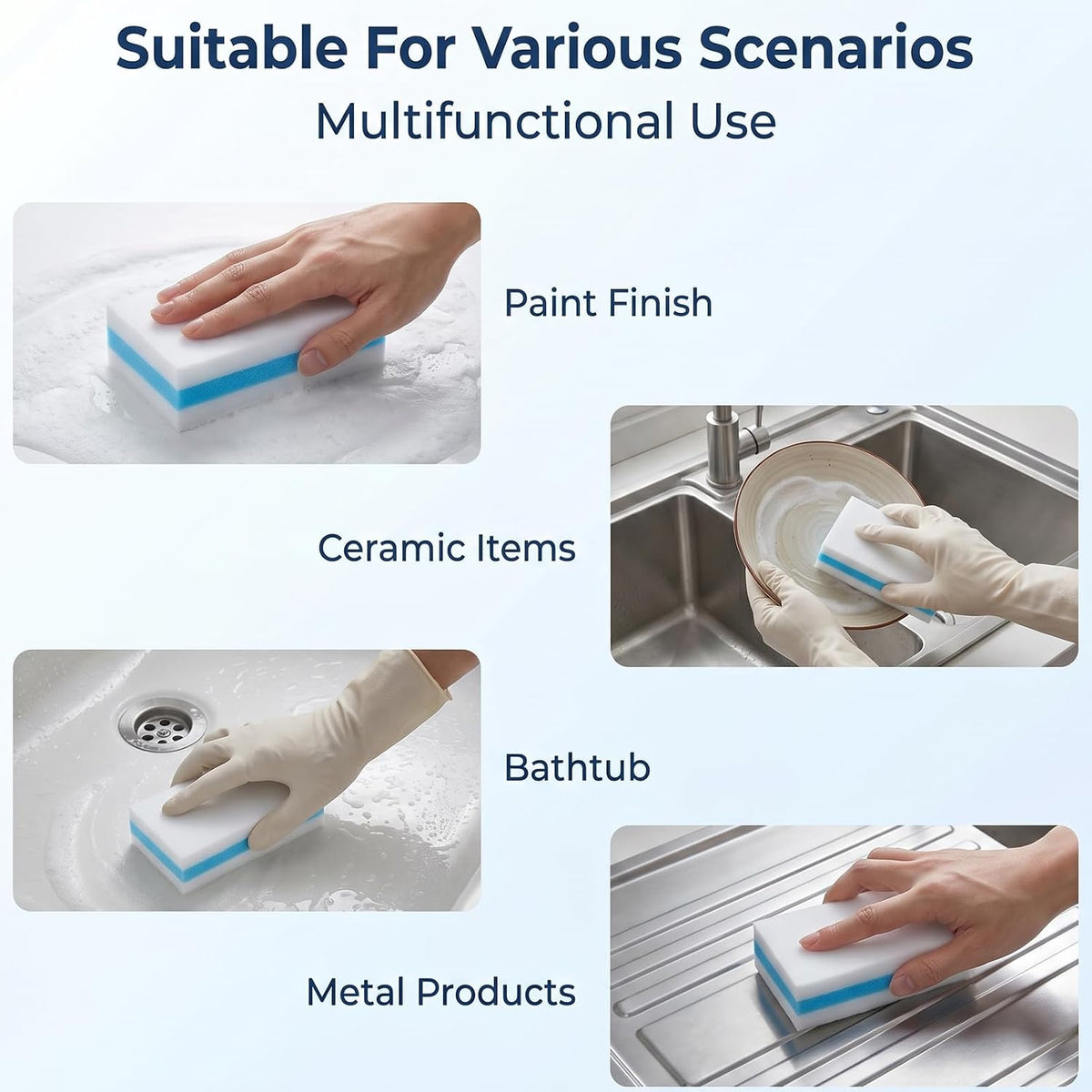 Suitable For Various Scenarios
Multifunctional Use

Paint Finish

Ceramic Items

Bathtub

Metal Products